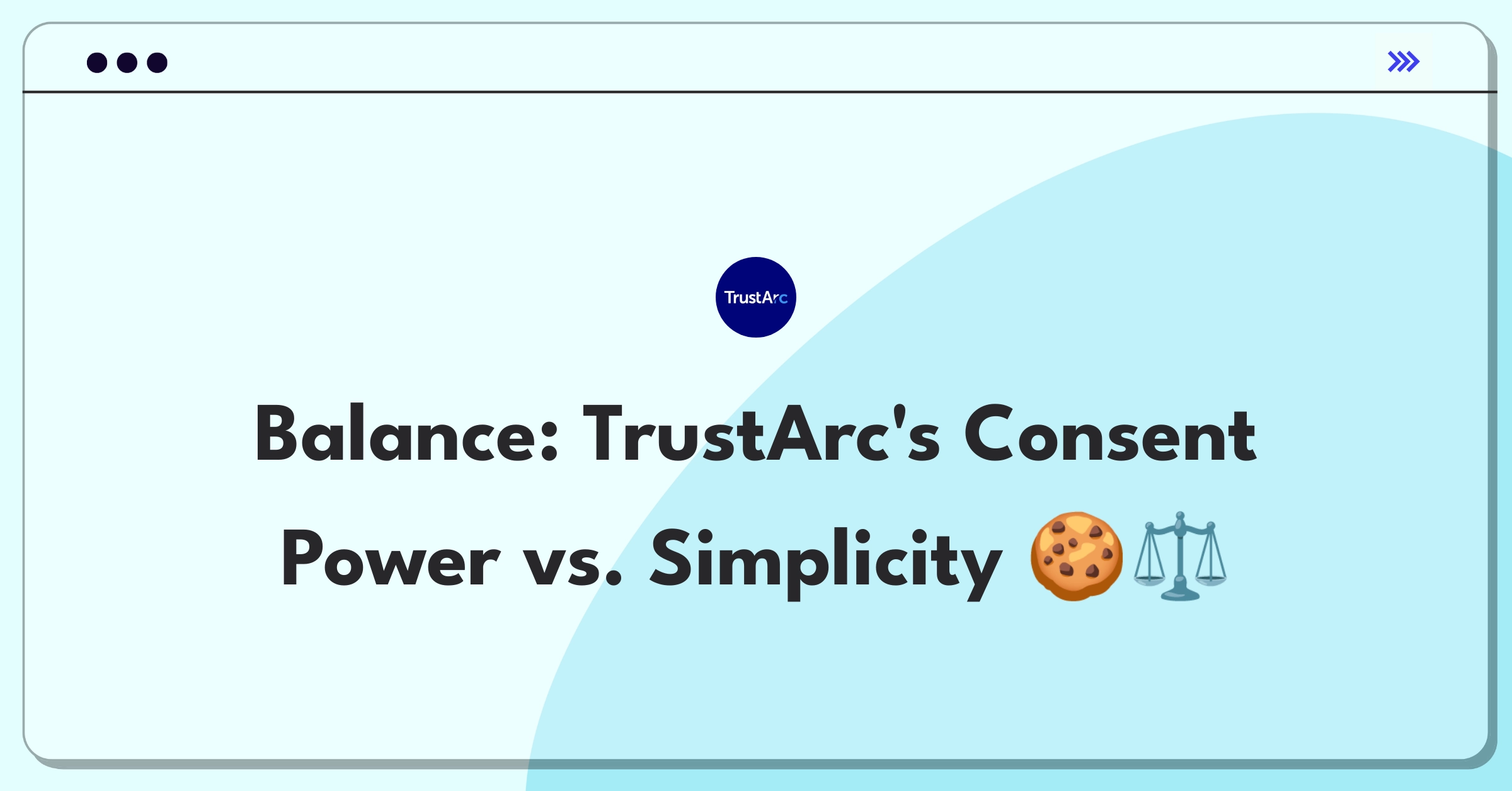 TrustArc

Balance: TrustArc's Consent Power vs. Simplicity 🍪⚖️